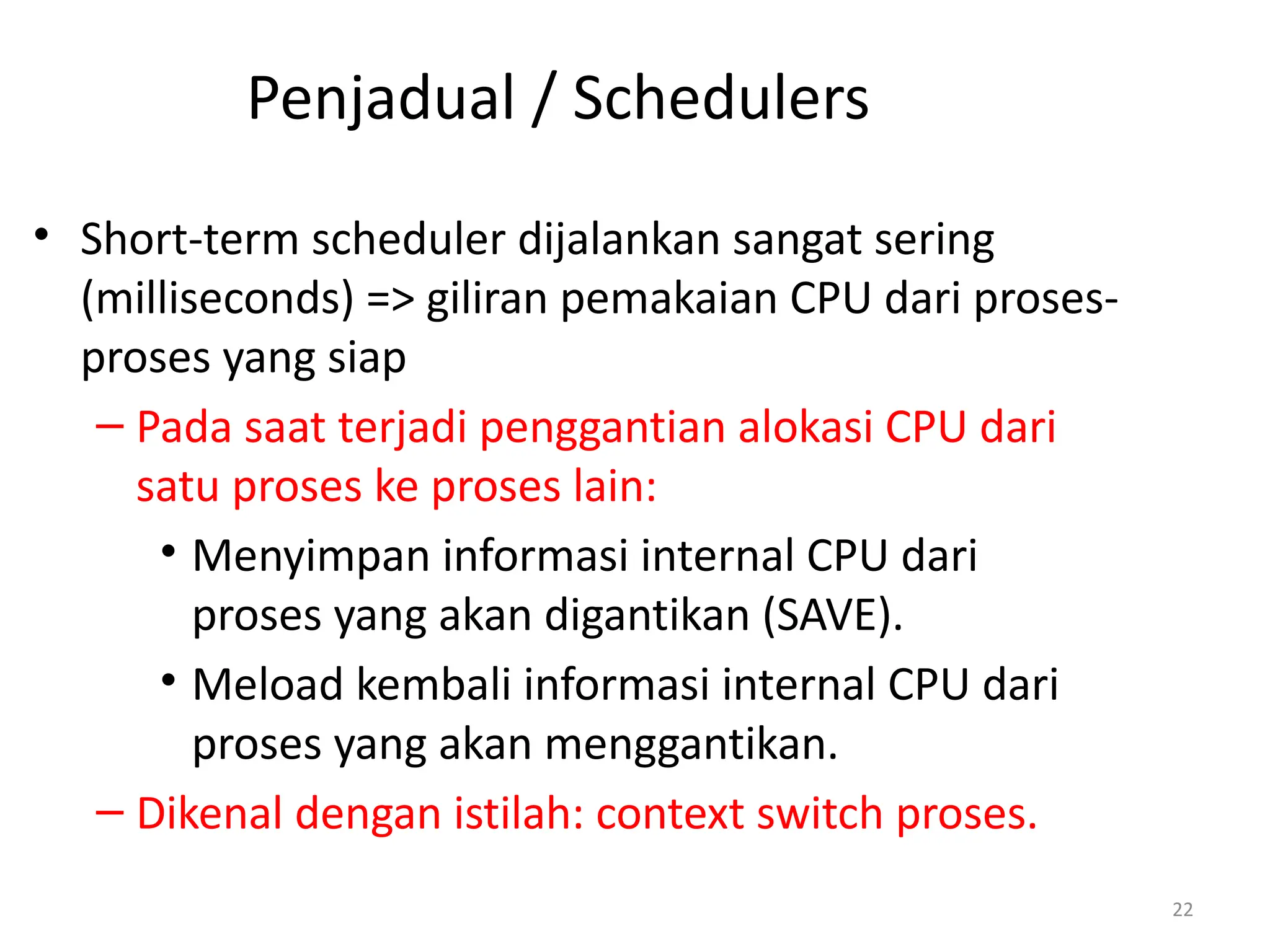 Penjadual / Schedulers

• Short-term scheduler dijalankan sangat sering (milliseconds) => giliran pemakaian CPU dari proses-proses yang siap

– Pada saat terjadi penggantian alokasi CPU dari satu proses ke proses lain:

• Menyimpan informasi internal CPU dari proses yang akan digantikan (SAVE).

• Meload kembali informasi internal CPU dari proses yang akan menggantikan.

– Dikenal dengan istilah: context switch proses.

22